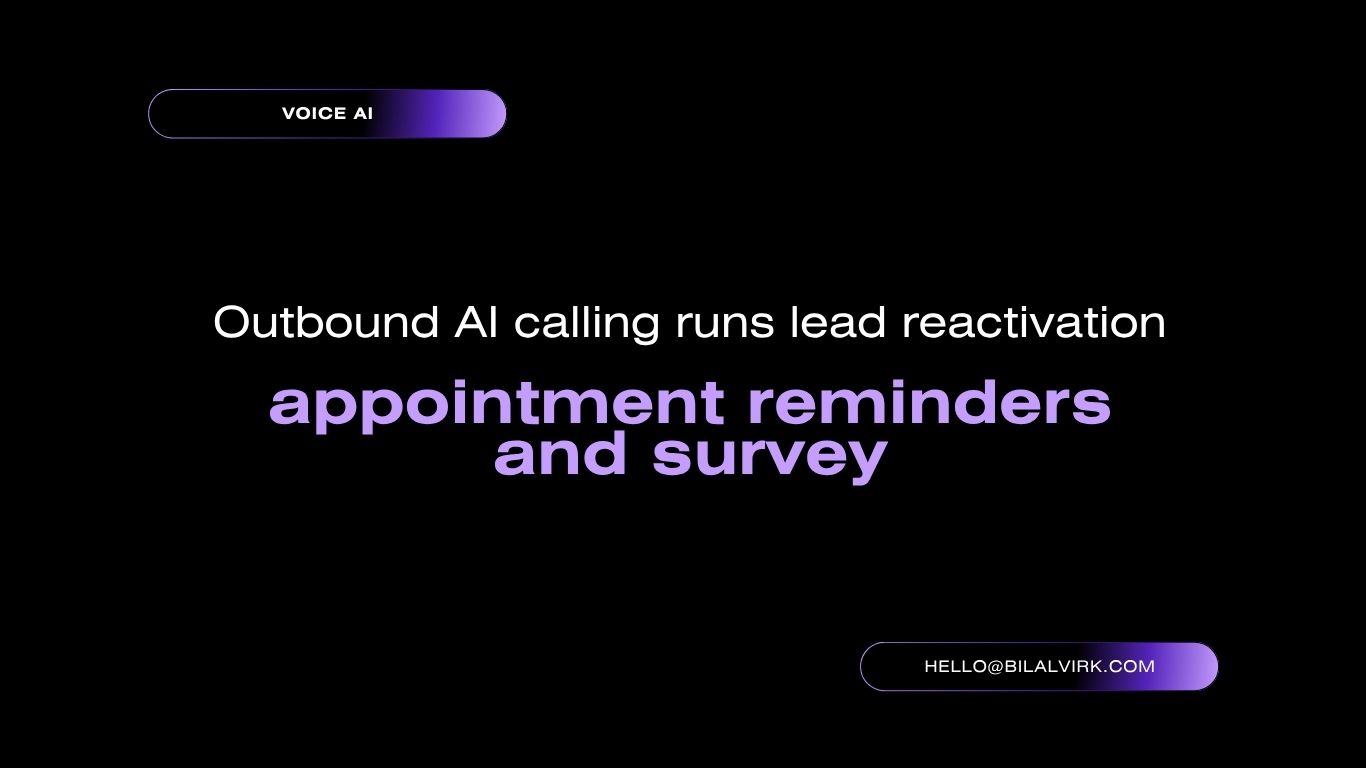 VOICE AI

Outbound AI calling runs lead reactivation

appointment reminders and survey

HELLO@BILALVIRK.COM